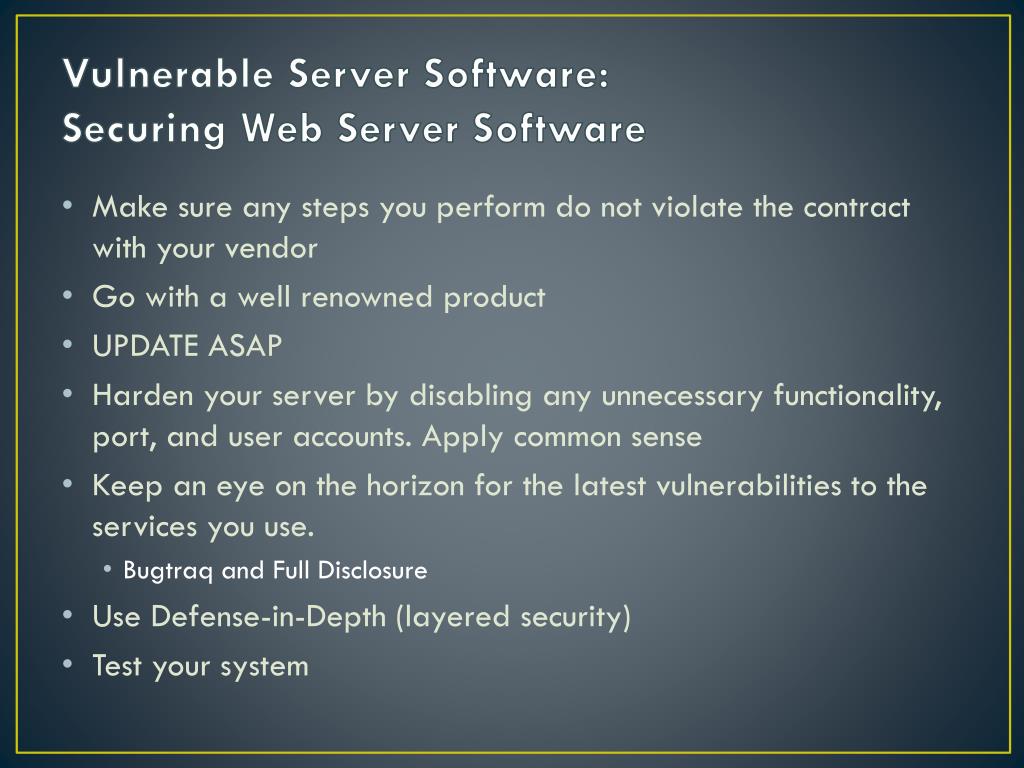 Vulnerable Server Software:
Securing Web Server Software

• Make sure any steps you perform do not violate the contract with your vendor
• Go with a well renowned product
• UPDATE ASAP
• Harden your server by disabling any unnecessary functionality, port, and user accounts. Apply common sense
• Keep an eye on the horizon for the latest vulnerabilities to the services you use.
  • Bugtraq and Full Disclosure
• Use Defense-in-Depth (layered security)
• Test your system